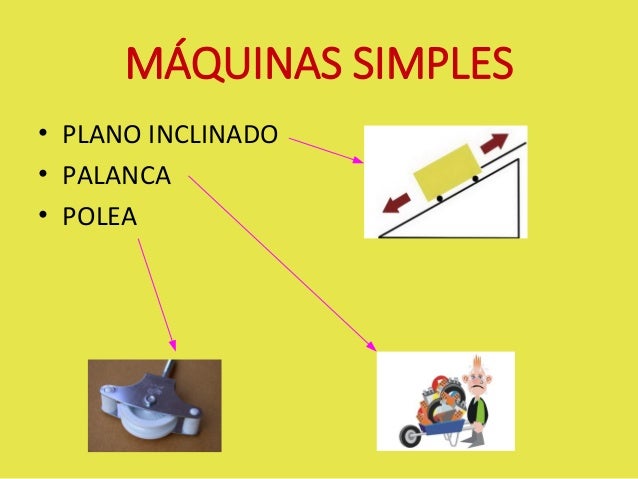 MÁQUINAS SIMPLES

• PLANO INCLINADO
• PALANCA
• POLEA